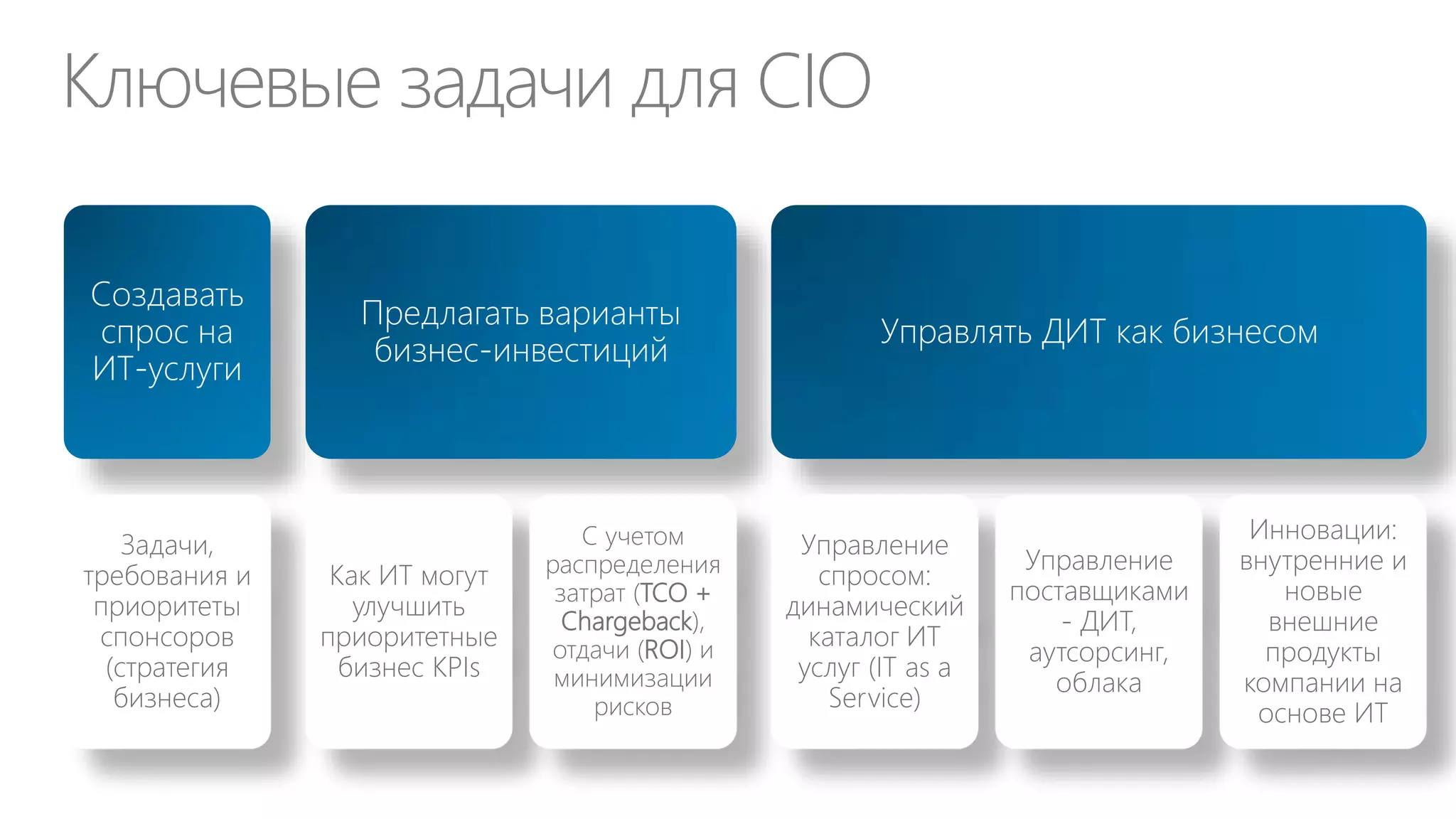 Ключевые задачи для CIO

Создавать спрос на ИТ-услуги

Предлагать варианты бизнес-инвестиций

Управлять ДИТ как бизнесом

Задачи, требования и приоритеты спонсоров (стратегия бизнеса)

Как ИТ могут улучшить приоритетные бизнес KPIs

С учетом распределения затрат (TCO + Chargeback), отдачи (ROI) и минимизации рисков

Управление спросом: динамический каталог ИТ услуг (IT as a Service)

Управление поставщиками - ДИТ, аутсорсинг, облака

Инновации: внутренние и новые внешние продукты компании на основе ИТ